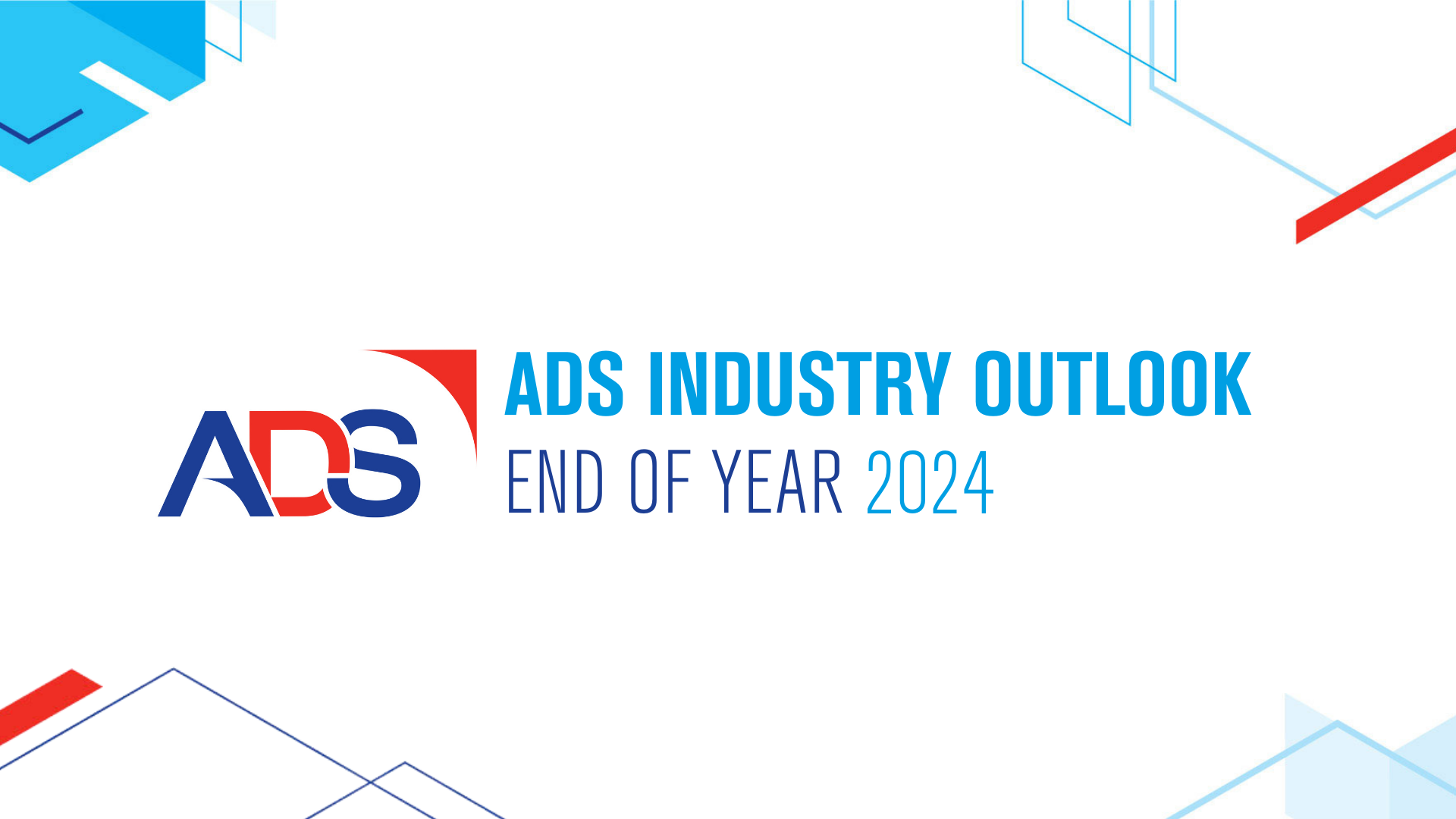 ADS

ADS INDUSTRY OUTLOOK
END OF YEAR 2024